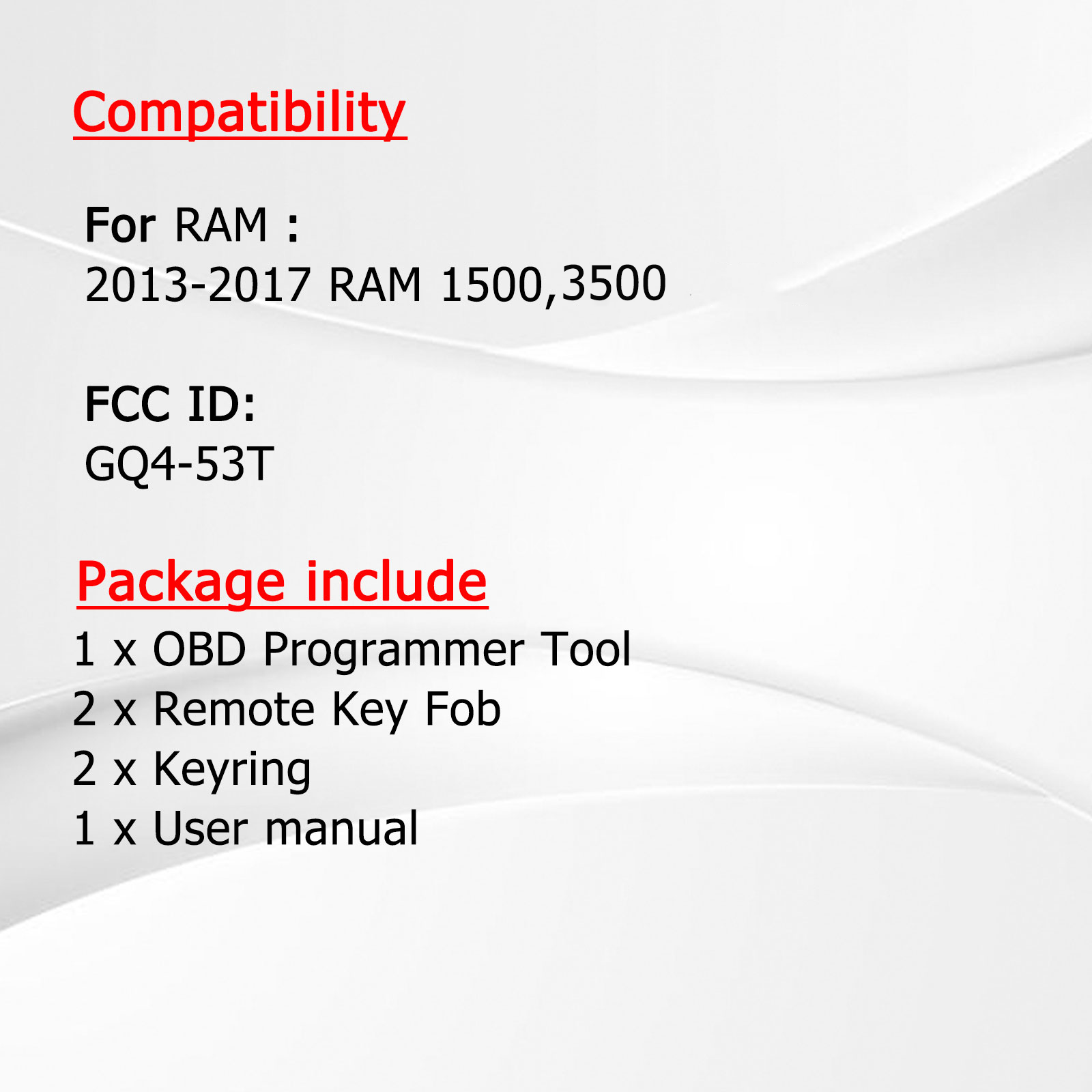 Compatibility

For RAM :
2013-2017 RAM 1500,3500

FCC ID:
GQ4-53T

Package include
1 x OBD Programmer Tool
2 x Remote Key Fob
2 x Keyring
1 x User manual